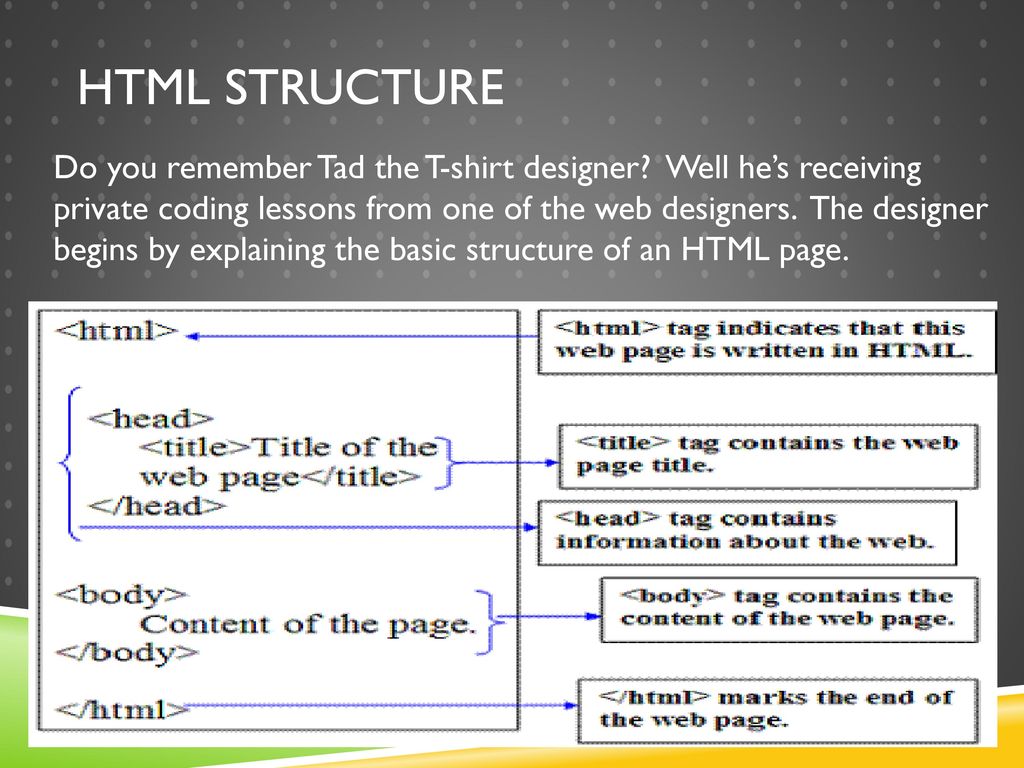 HTML STRUCTURE

Do you remember Tad the T-shirt designer? Well he's receiving private coding lessons from one of the web designers. The designer begins by explaining the basic structure of an HTML page.

<html>

<head>
<title>Title of the web page</title>
</head>

<body>
Content of the page.
</body>

</html>

<html> tag indicates that this web page is written in HTML.

<title> tag contains the web page title.

<head> tag contains information about the web.

<body> tag contains the content of the web page.

</html> marks the end of the web page.